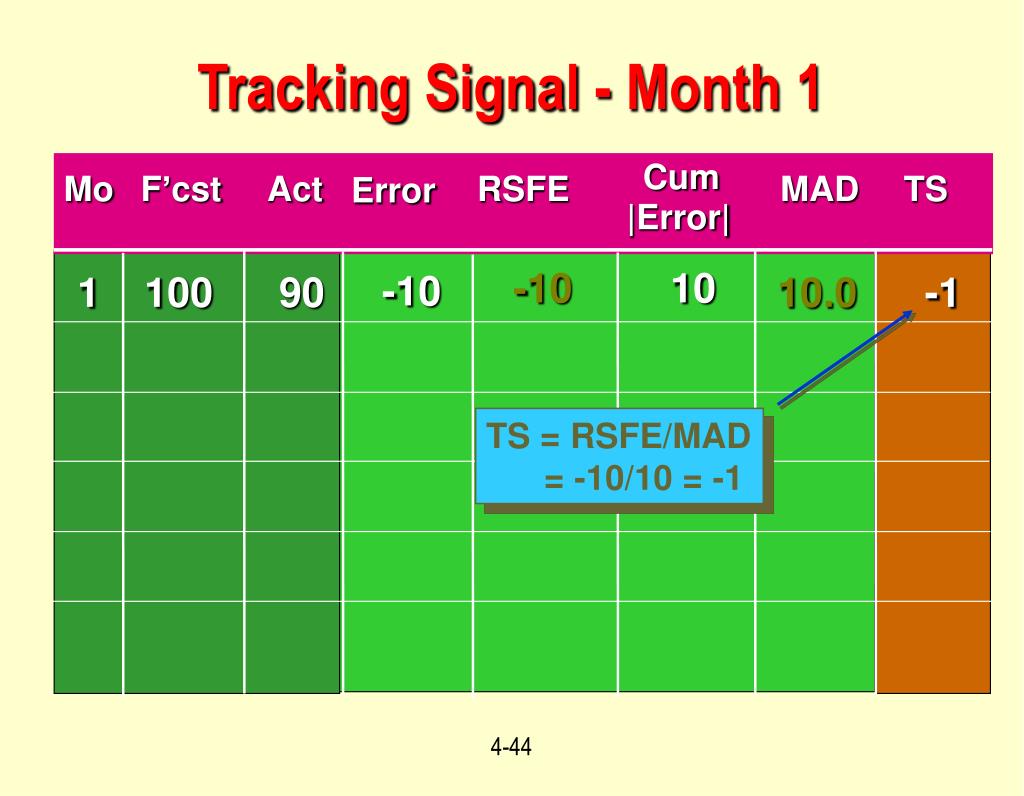 Tracking Signal - Month 1

| Mo | F'cst | Act | Error | RSFE | Cum \|Error\| | MAD | TS |
|---|---|---|---|---|---|---|---|
| 1 | 100 | 90 | -10 | -10 | 10 | 10.0 | -1 |
| | | | | | | | |
| | | | | | | | |
| | | | | | | | |
| | | | | | | | |
| | | | | | | | |

TS = RSFE/MAD
= -10/10 = -1

4-44